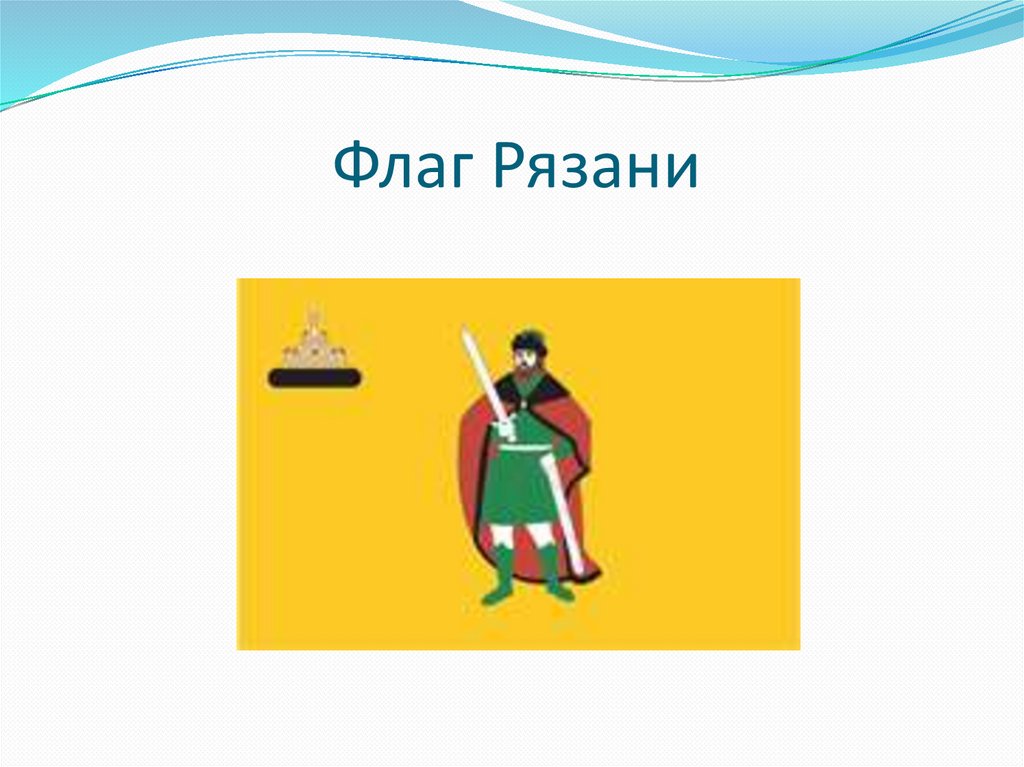 Флаг Рязани